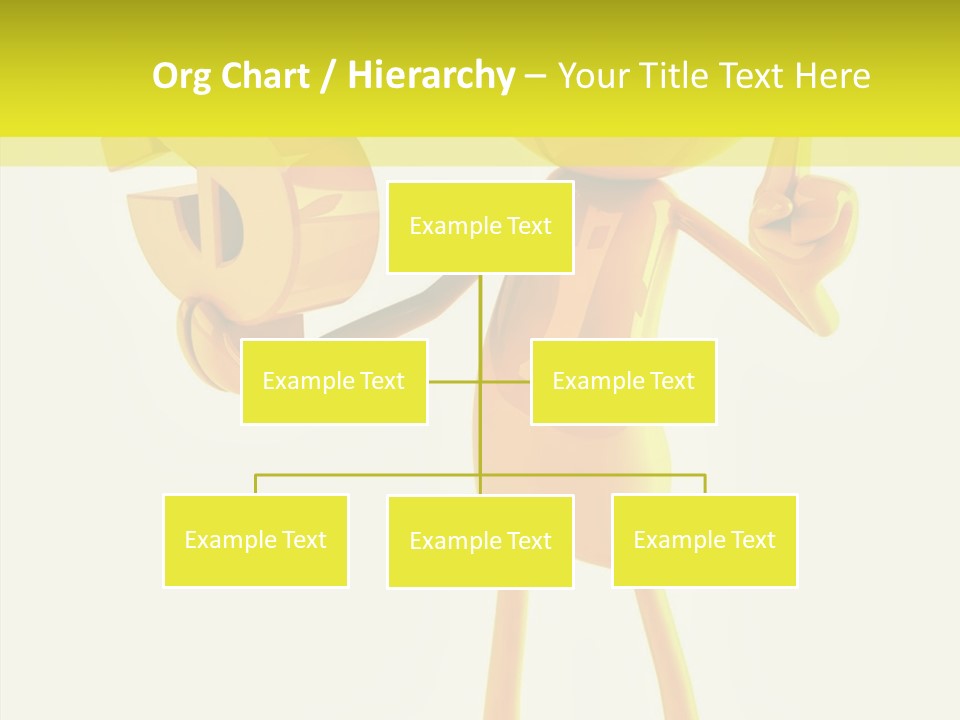 Org Chart / Hierarchy – Your Title Text Here

Example Text

Example Text

Example Text

Example Text

Example Text

Example Text